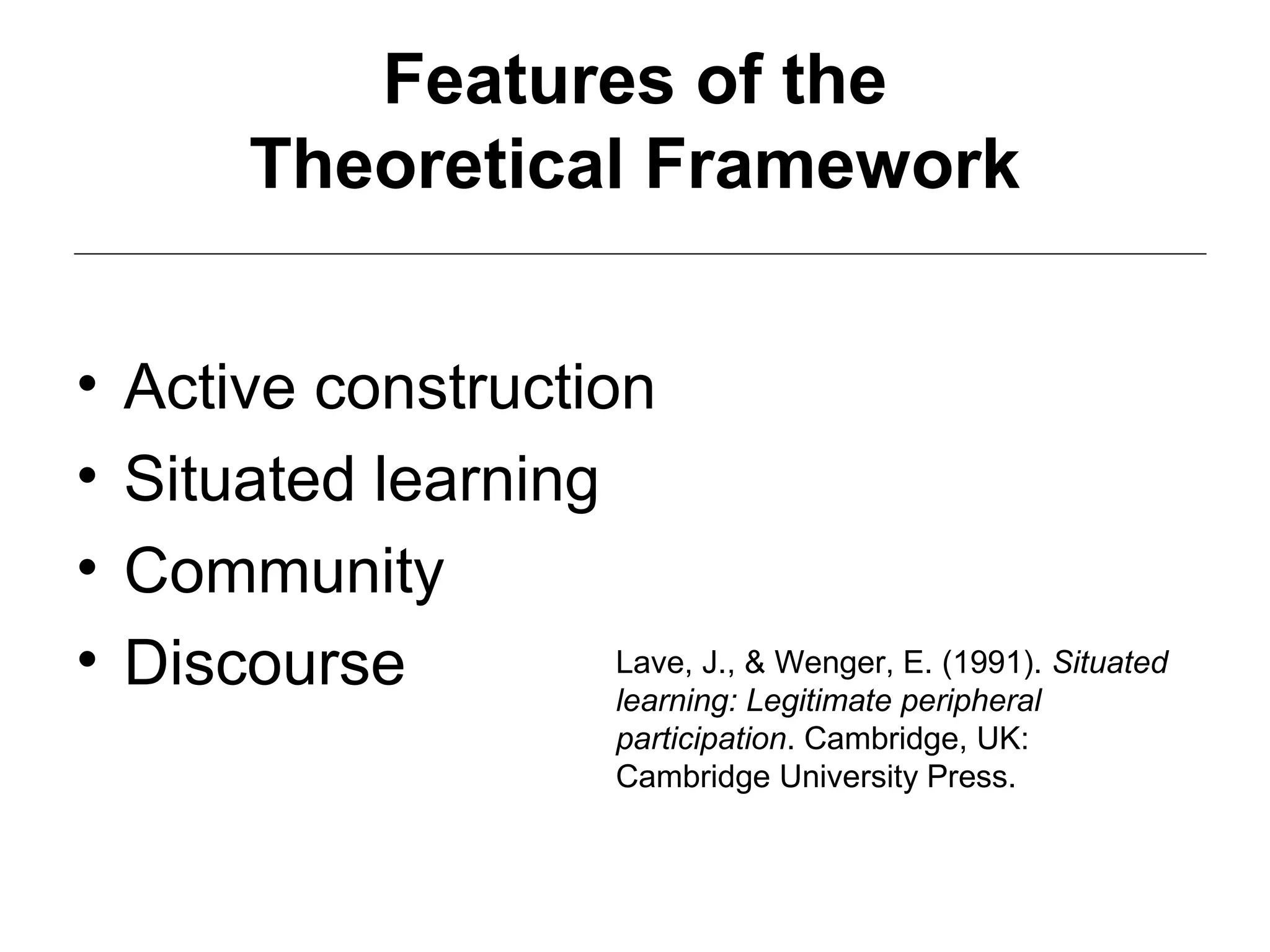 Features of the
Theoretical Framework

• Active construction
• Situated learning
• Community
• Discourse

Lave, J., & Wenger, E. (1991). Situated learning: Legitimate peripheral participation. Cambridge, UK: Cambridge University Press.